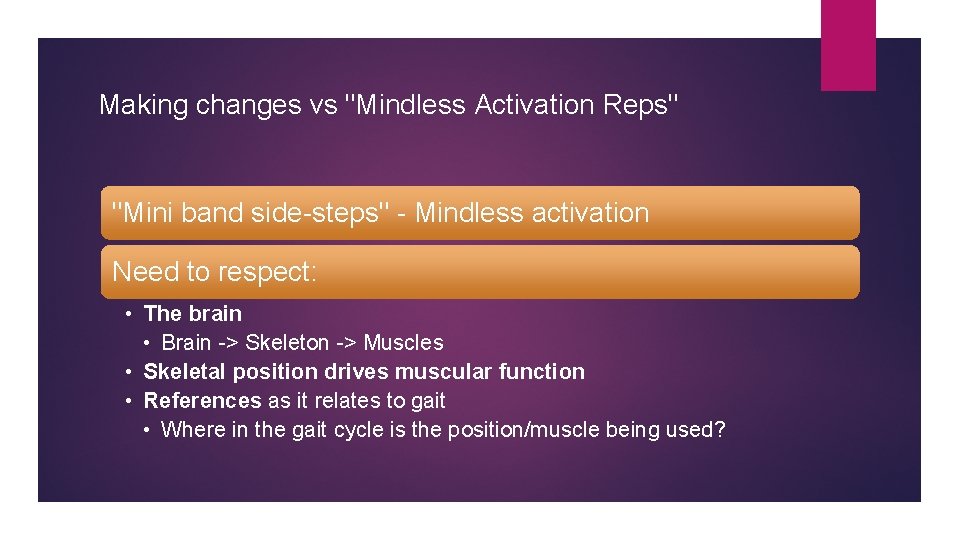 Making changes vs "Mindless Activation Reps"

"Mini band side-steps" - Mindless activation

Need to respect:

• The brain
  • Brain -> Skeleton -> Muscles
• Skeletal position drives muscular function
• References as it relates to gait
  • Where in the gait cycle is the position/muscle being used?